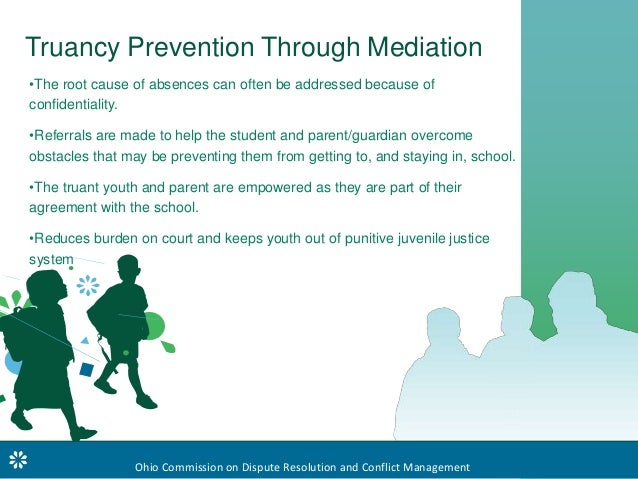 Truancy Prevention Through Mediation

•The root cause of absences can often be addressed because of confidentiality.

•Referrals are made to help the student and parent/guardian overcome obstacles that may be preventing them from getting to, and staying in, school.

•The truant youth and parent are empowered as they are part of their agreement with the school.

•Reduces burden on court and keeps youth out of punitive juvenile justice system

Ohio Commission on Dispute Resolution and Conflict Management